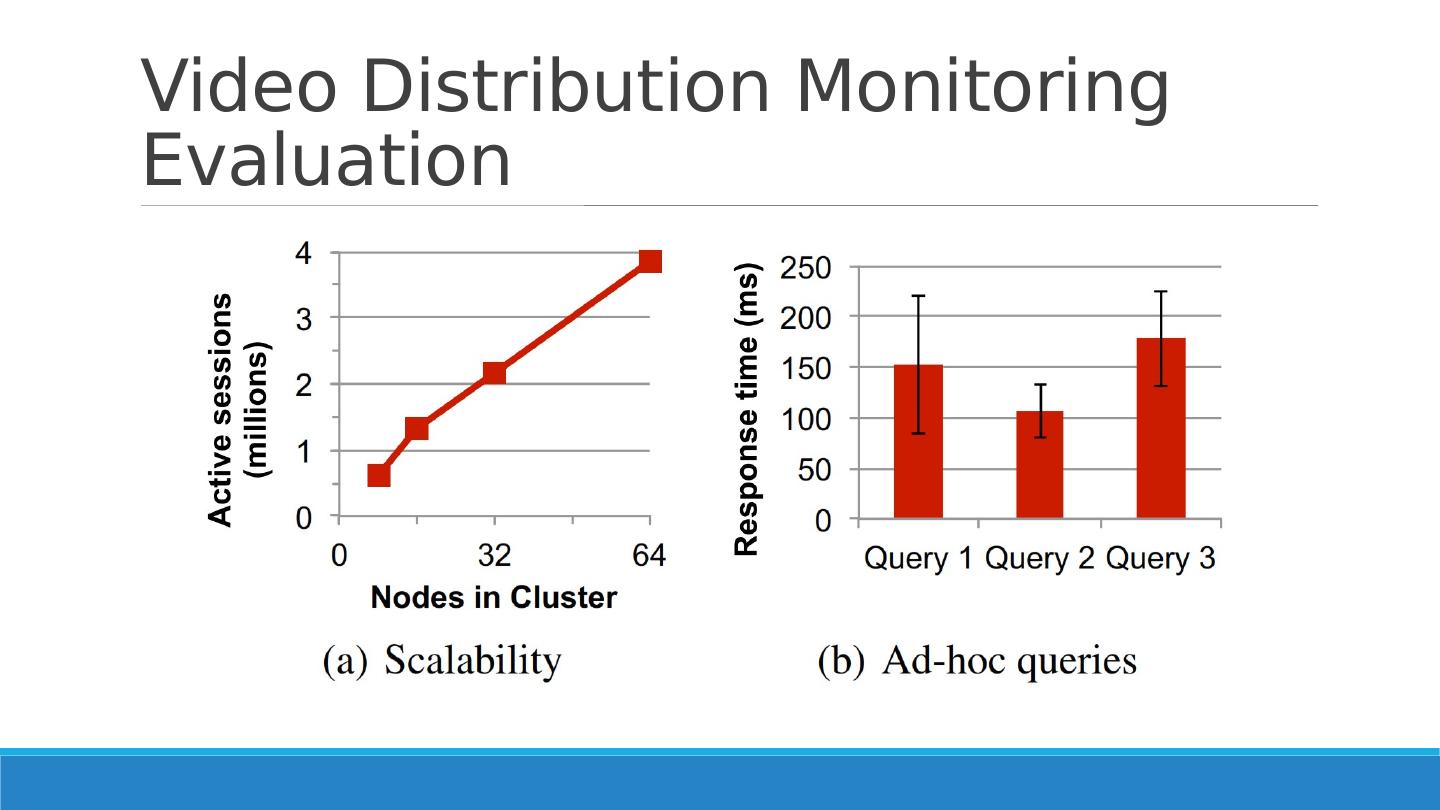 Video Distribution Monitoring Evaluation

Active sessions (millions)

4
3
2
1
0

0 32 64

Nodes in Cluster

(a) Scalability

Response time (ms)

250
200
150
100
50
0

Query 1 Query 2 Query 3

(b) Ad-hoc queries